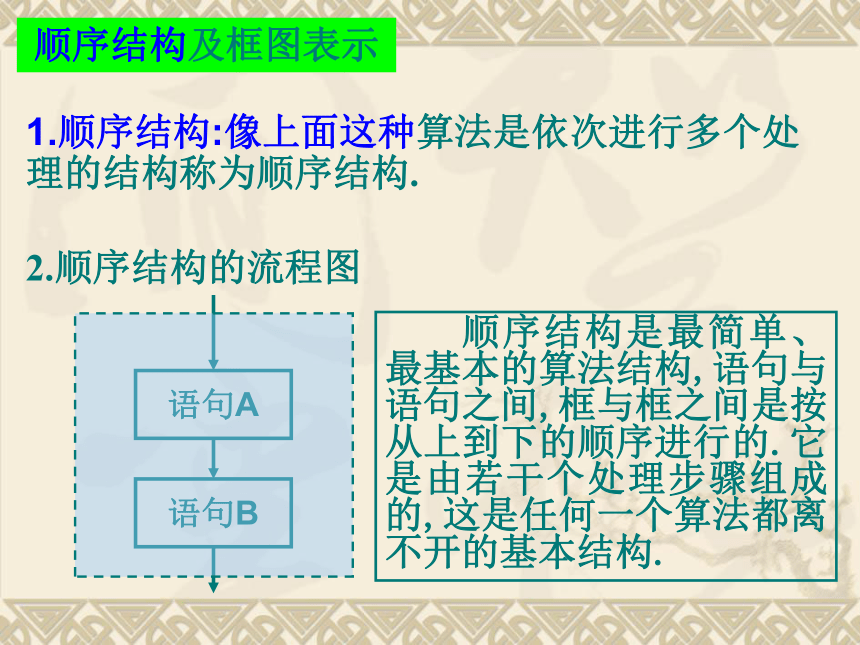 顺序结构及框图表示

1.顺序结构:像上面这种算法是依次进行多个处理的结构称为顺序结构.

2.顺序结构的流程图

语句A

语句B

顺序结构是最简单、最基本的算法结构, 语句与语句之间, 框与框之间是按从上到下的顺序进行的. 它是由若干个处理步骤组成的, 这是任何一个算法都离不开的基本结构.